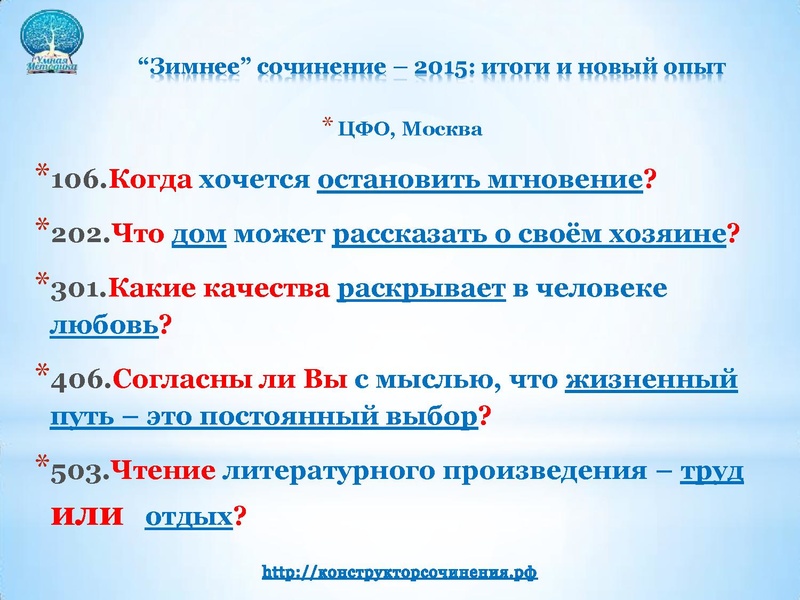 Умная Методика

“Зимнее” сочинение – 2015: итоги и новый опыт

* ЦФО, Москва

*106.Когда хочется остановить мгновение?

*202.Что дом может рассказать о своём хозяине?

*301.Какие качества раскрывает в человеке любовь?

*406.Согласны ли Вы с мыслью, что жизненный путь – это постоянный выбор?

*503.Чтение литературного произведения – труд или отдых?

http://конструкторсочинения.рф